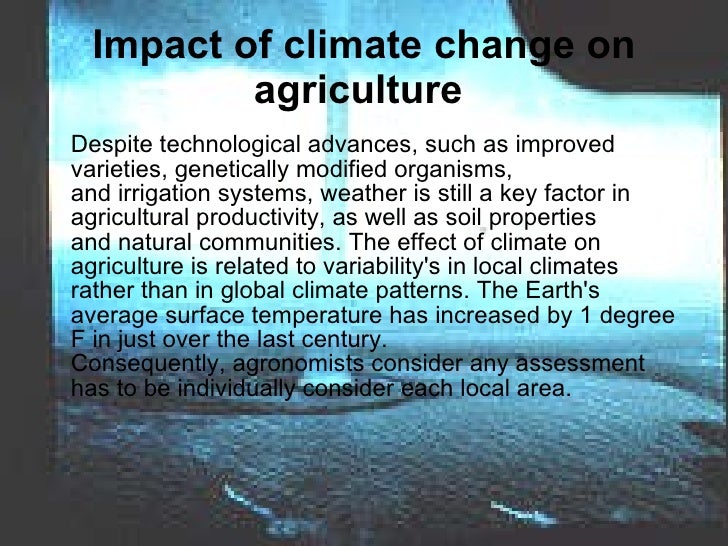 Impact of climate change on agriculture

Despite technological advances, such as improved varieties, genetically modified organisms, and irrigation systems, weather is still a key factor in agricultural productivity, as well as soil properties and natural communities. The effect of climate on agriculture is related to variability's in local climates rather than in global climate patterns. The Earth's average surface temperature has increased by 1 degree F in just over the last century.
Consequently, agronomists consider any assessment has to be individually consider each local area.